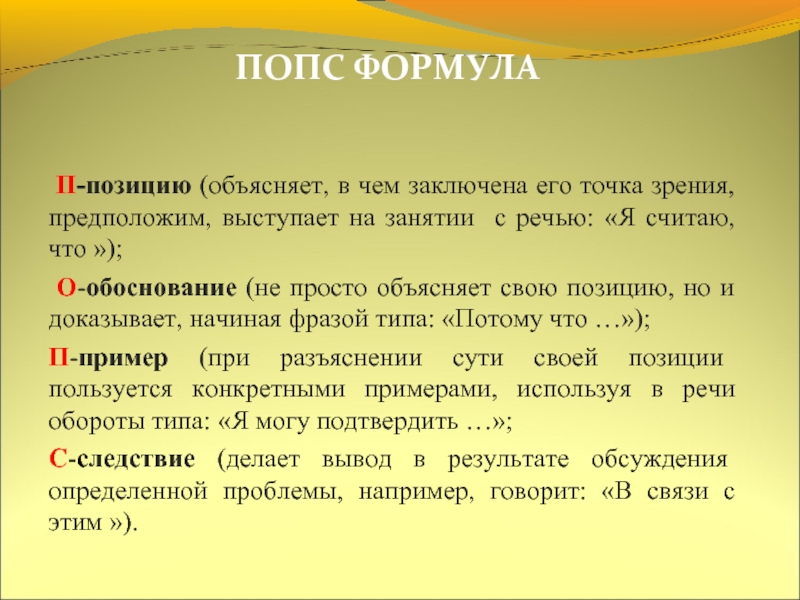 ПОПС ФОРМУЛА

П-позицию (объясняет, в чем заключена его точка зрения, предположим, выступает на занятии с речью: «Я считаю, что »);

О-обоснование (не просто объясняет свою позицию, но и доказывает, начиная фразой типа: «Потому что …»);

П-пример (при разъяснении сути своей позиции пользуется конкретными примерами, используя в речи обороты типа: «Я могу подтвердить …»;

С-следствие (делает вывод в результате обсуждения определенной проблемы, например, говорит: «В связи с этим »).